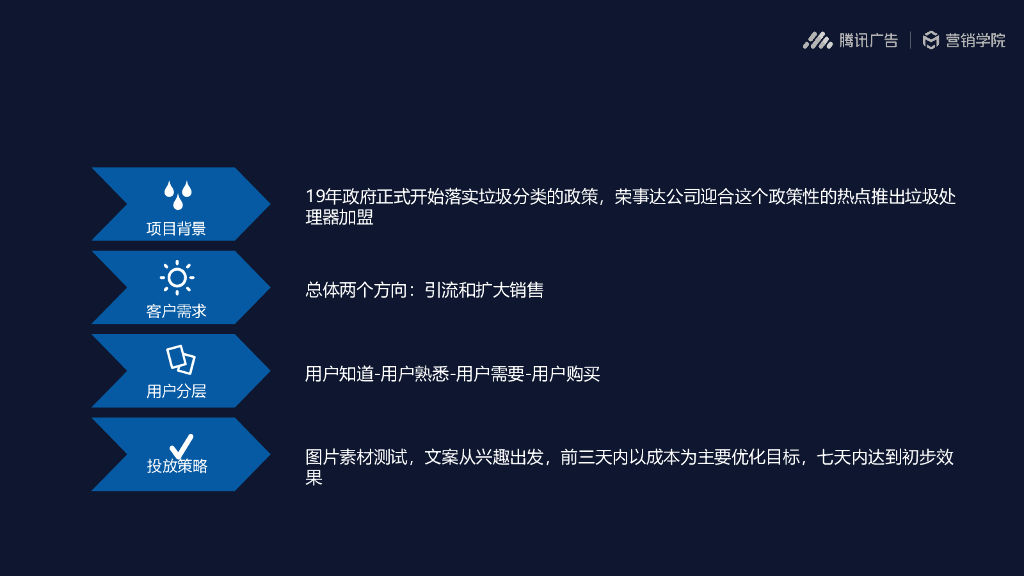 腾讯广告 | 营销学院

项目背景

19年政府正式开始落实垃圾分类的政策，荣事达公司迎合这个政策性的热点推出垃圾处理器加盟

客户需求

总体两个方向：引流和扩大销售

用户分层

用户知道-用户熟悉-用户需要-用户购买

投放策略

图片素材测试，文案从兴趣出发，前三天内以成本为主要优化目标，七天内达到初步效果